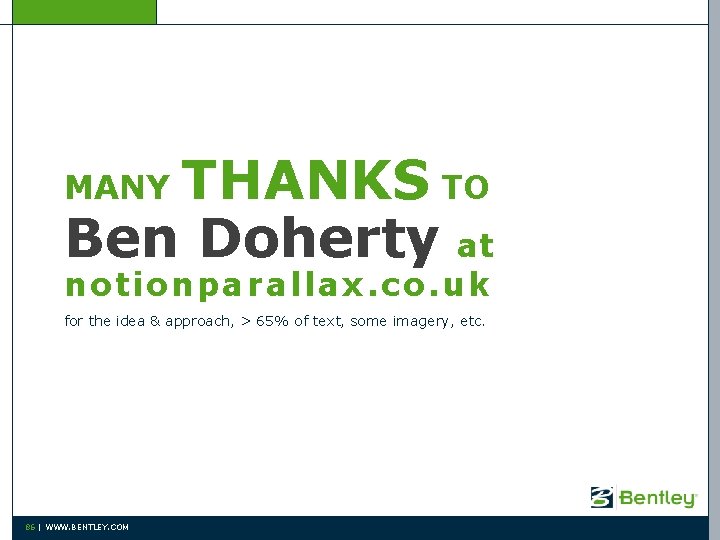 MANY THANKS TO
Ben Doherty at
notionparallax.co.uk

for the idea & approach, > 65% of text, some imagery, etc.

Bentley

86 | WWW.BENTLEY.COM